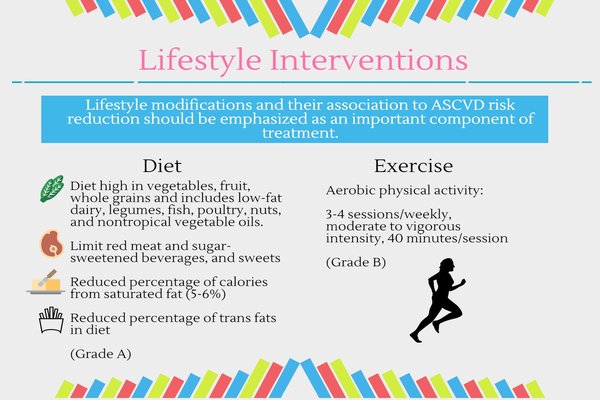 Lifestyle Interventions

Lifestyle modifications and their association to ASCVD risk reduction should be emphasized as an important component of treatment.

Diet

Diet high in vegetables, fruit, whole grains and includes low-fat dairy, legumes, fish, poultry, nuts, and nontropical vegetable oils.

Limit red meat and sugar-sweetened beverages, and sweets

Reduced percentage of calories from saturated fat (5-6%)

Reduced percentage of trans fats in diet

(Grade A)

Exercise

Aerobic physical activity:

3-4 sessions/weekly, moderate to vigorous intensity, 40 minutes/session

(Grade B)